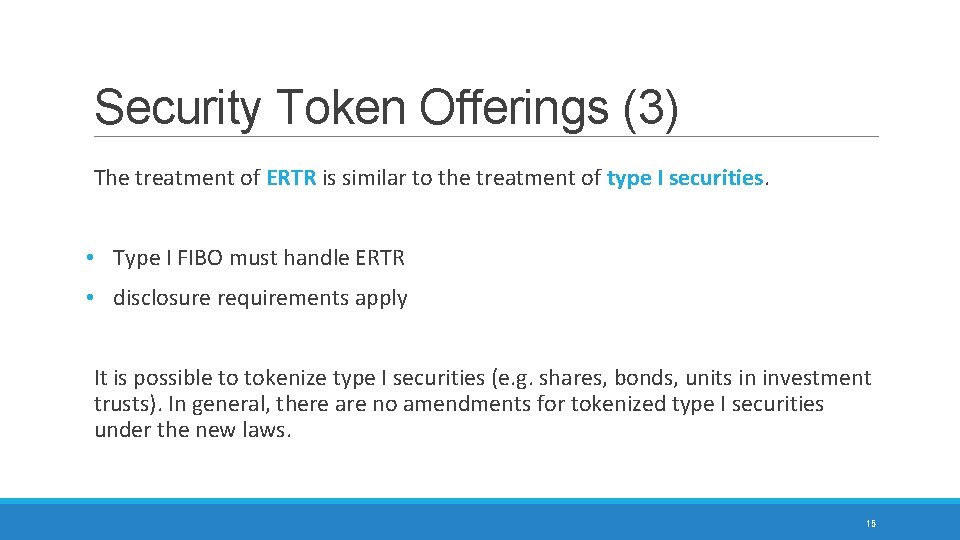 Security Token Offerings (3)

The treatment of ERTR is similar to the treatment of type I securities.

• Type I FIBO must handle ERTR
• disclosure requirements apply

It is possible to tokenize type I securities (e.g. shares, bonds, units in investment trusts). In general, there are no amendments for tokenized type I securities under the new laws.

15